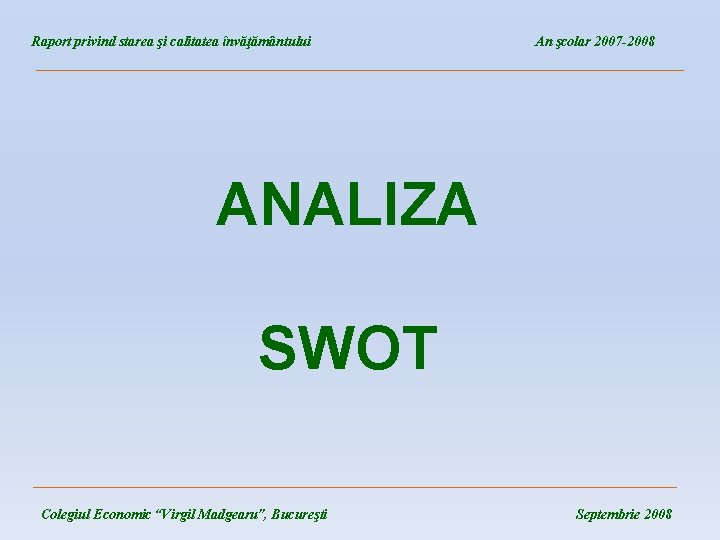 Raport privind starea şi calitatea învăţământului

An şcolar 2007-2008

ANALIZA

SWOT

Colegiul Economic "Virgil Madgearu", Bucureşti

Septembrie 2008